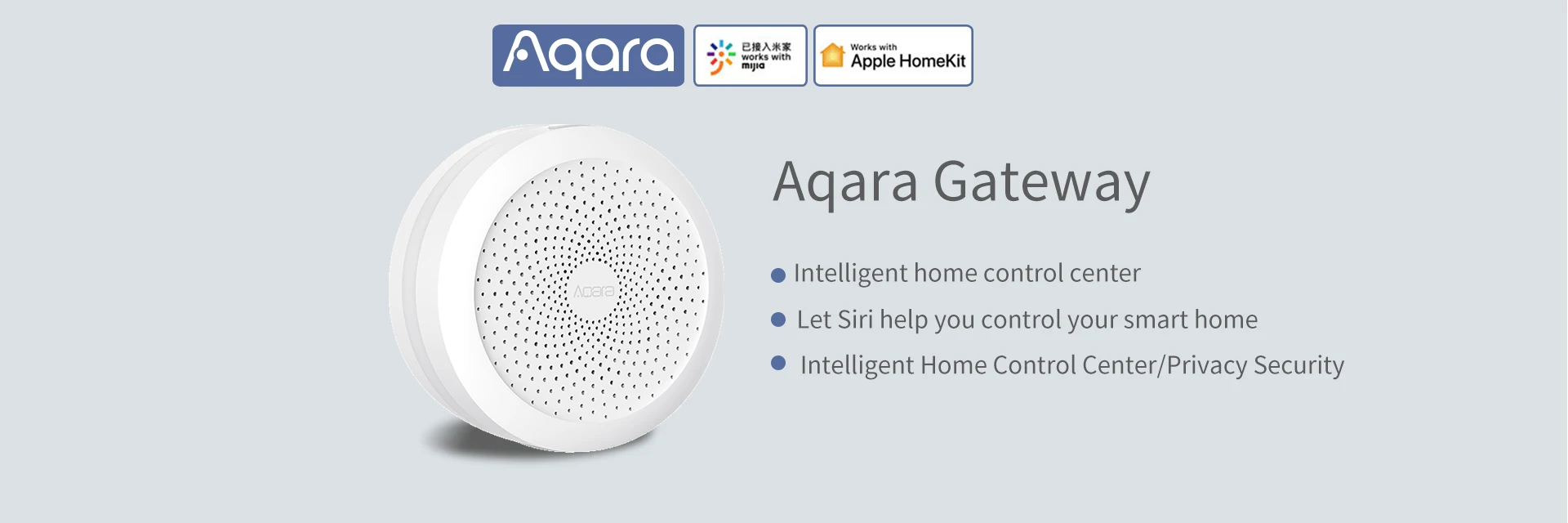 Aqara

已接入米家
works with
mijia

Works with
Apple HomeKit

Aqara

Aqara Gateway

● Intelligent home control center
● Let Siri help you control your smart home
● Intelligent Home Control Center/Privacy Security